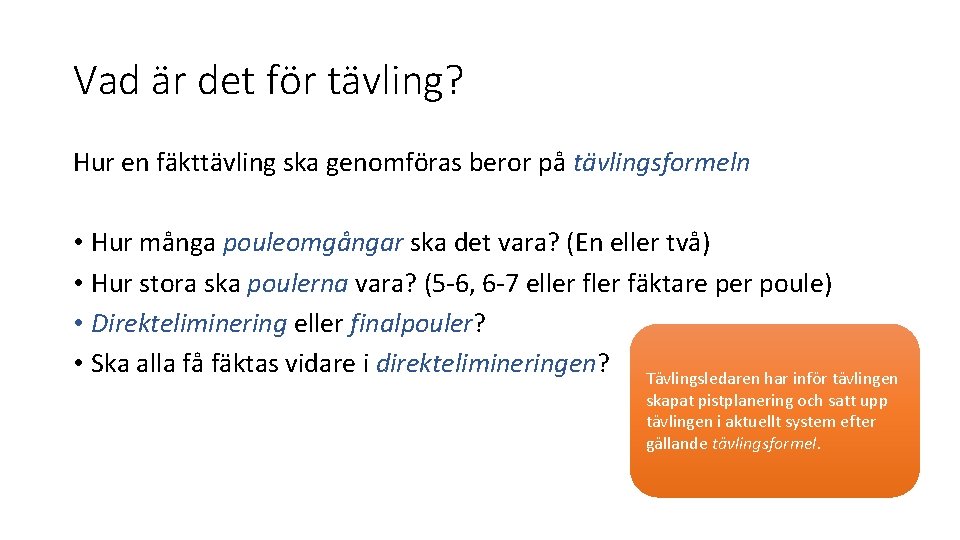 Vad är det för tävling?

Hur en fäkttävling ska genomföras beror på tävlingsformeln

• Hur många pouleomgångar ska det vara? (En eller två)
• Hur stora ska poulerna vara? (5-6, 6-7 eller fler fäktare per poule)
• Direkteliminering eller finalpouler?
• Ska alla få fäktas vidare i direktelimineringen?

Tävlingsledaren har inför tävlingen skapat pistplanering och satt upp tävlingen i aktuellt system efter gällande tävlingsformel.